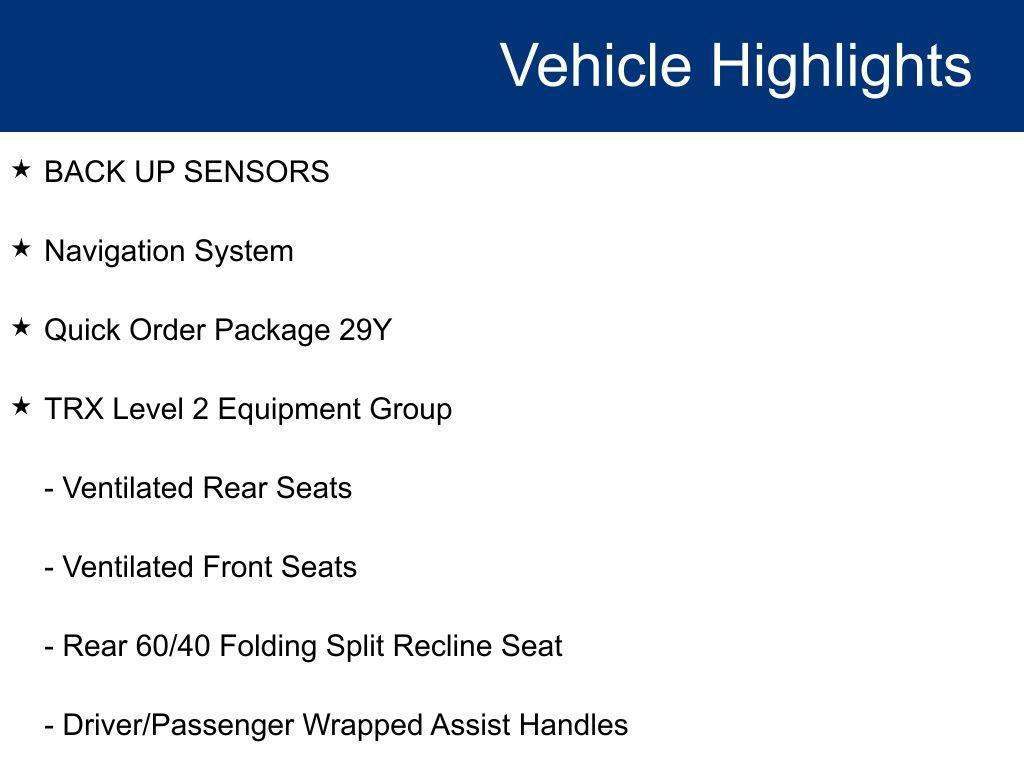 Vehicle Highlights

★ BACK UP SENSORS

★ Navigation System

★ Quick Order Package 29Y

★ TRX Level 2 Equipment Group

- Ventilated Rear Seats

- Ventilated Front Seats

- Rear 60/40 Folding Split Recline Seat

- Driver/Passenger Wrapped Assist Handles